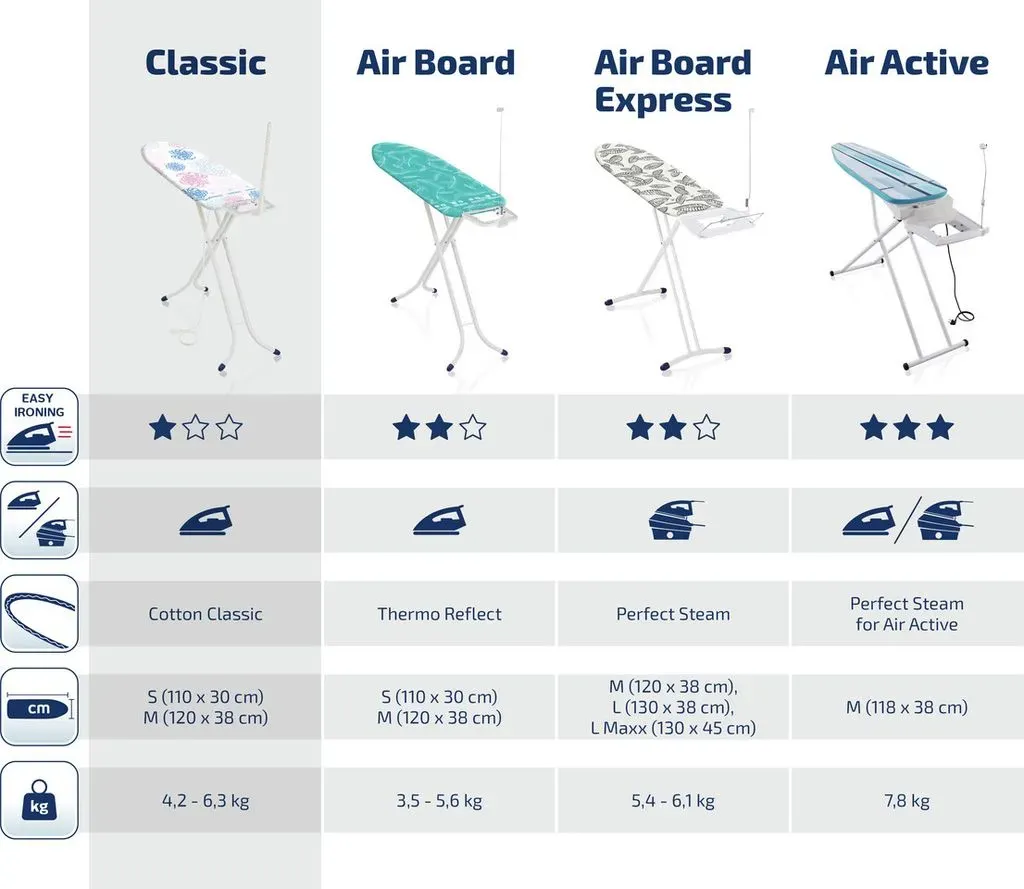 | | Classic | Air Board | Air Board Express | Air Active |
|---|---|---|---|---|
| EASY IRONING | ★☆☆ | ★★☆ | ★★☆ | ★★★ |
| | | | | |
| | Cotton Classic | Thermo Reflect | Perfect Steam | Perfect Steam for Air Active |
| cm | S (110 x 30 cm) M (120 x 38 cm) | S (110 x 30 cm) M (120 x 38 cm) | M (120 x 38 cm), L (130 x 38 cm), L Maxx (130 x 45 cm) | M (118 x 38 cm) |
| kg | 4,2 - 6,3 kg | 3,5 - 5,6 kg | 5,4 - 6,1 kg | 7,8 kg |